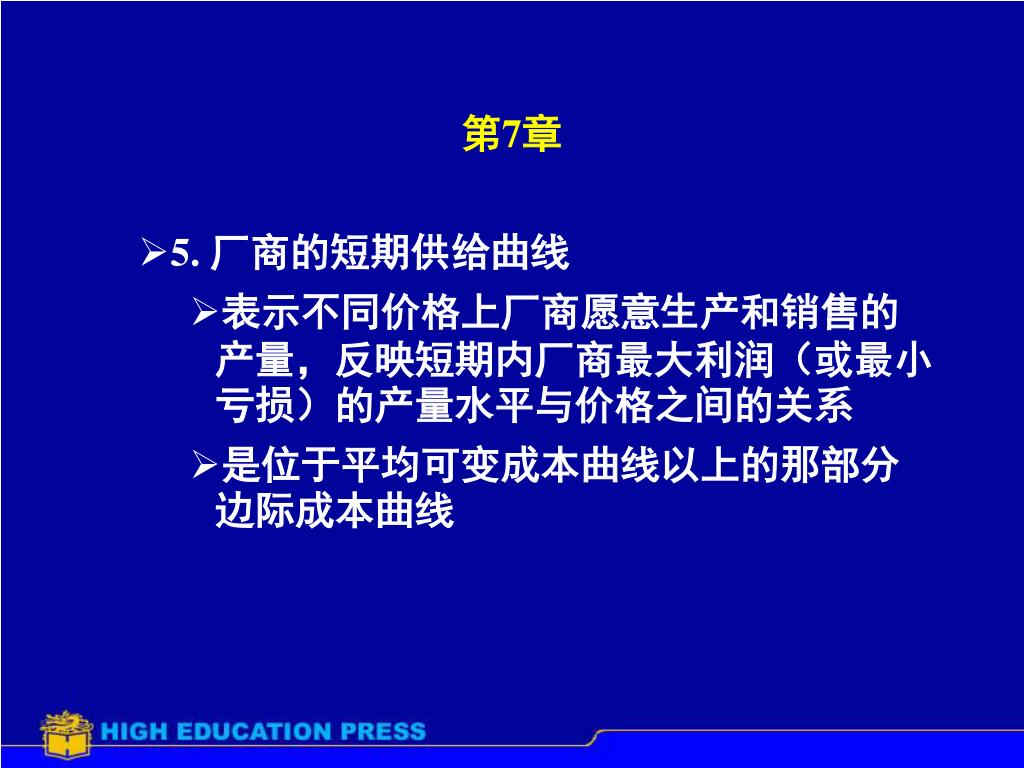 第7章

➢5. 厂商的短期供给曲线

➢表示不同价格上厂商愿意生产和销售的产量，反映短期内厂商最大利润（或最小亏损）的产量水平与价格之间的关系

➢是位于平均可变成本曲线以上的那部分边际成本曲线

HIGH EDUCATION PRESS